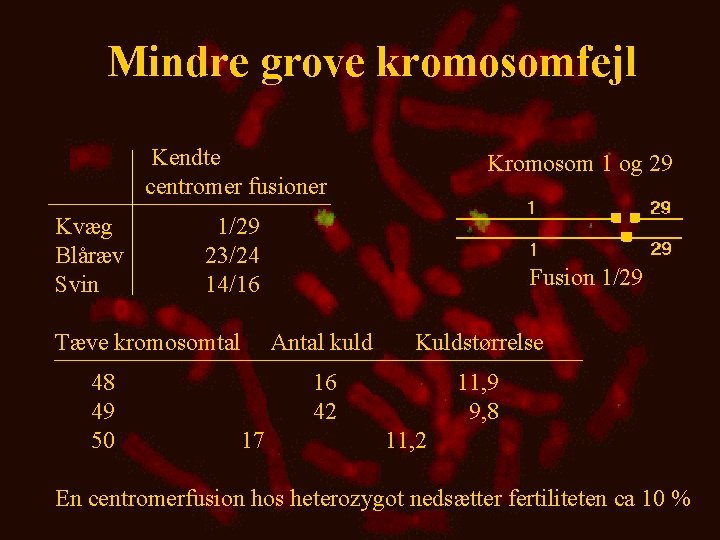 Mindre grove kromosomfejl

| | Kendte centromer fusioner |
|---|---|
| Kvæg | 1/29 |
| Blåræv | 23/24 |
| Svin | 14/16 |

Kromosom 1 og 29

1 29

1 29

Fusion 1/29

| Tæve kromosomtal | Antal kuld | Kuldstørrelse |
|---|---|---|
| 48 | 16 | 11,9 |
| 49 | 42 | 9,8 |
| 50 | 17 | 11,2 |

En centromerfusion hos heterozygot nedsætter fertiliteten ca 10 %